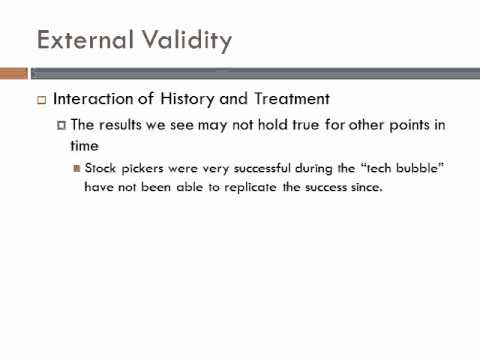 External Validity

Interaction of History and Treatment

The results we see may not hold true for other points in time

Stock pickers were very successful during the "tech bubble" have not been able to replicate the success since.